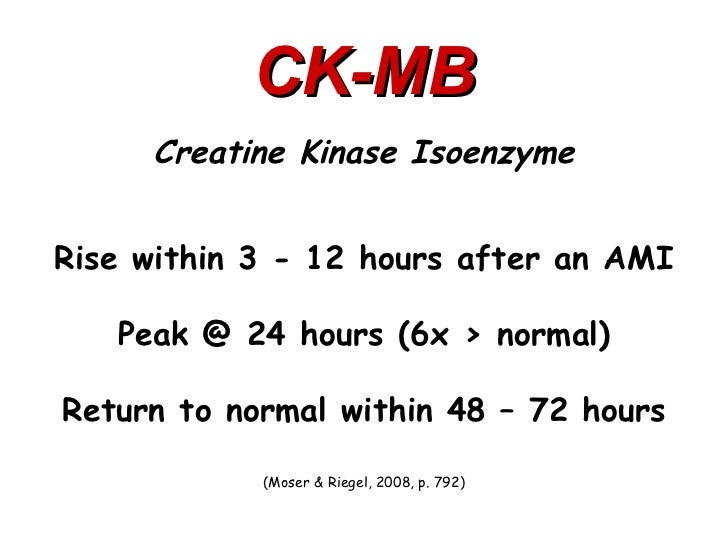 CK-MB

Creatine Kinase Isoenzyme

Rise within 3 - 12 hours after an AMI

Peak @ 24 hours (6x > normal)

Return to normal within 48 – 72 hours

(Moser & Riegel, 2008, p. 792)